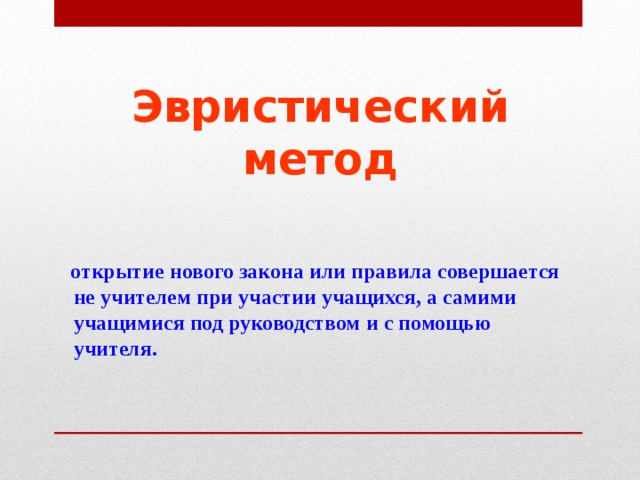 Эвристический метод

открытие нового закона или правила совершается не учителем при участии учащихся, а самими учащимися под руководством и с помощью учителя.